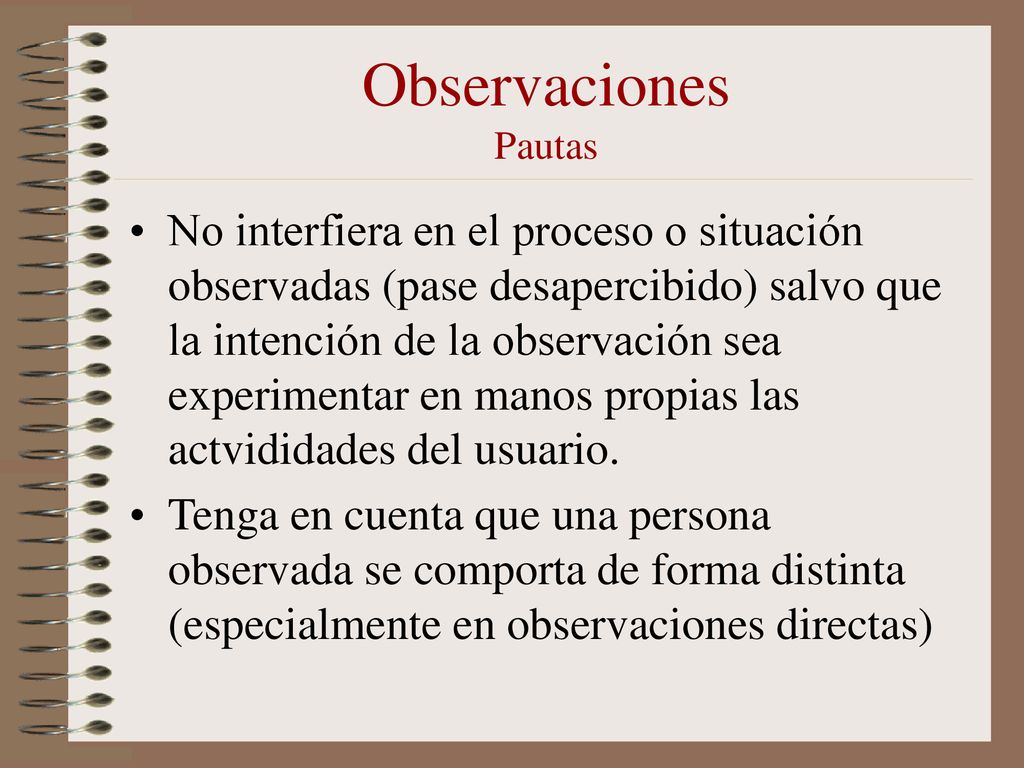 Observaciones
Pautas

• No interfiera en el proceso o situación observadas (pase desapercibido) salvo que la intención de la observación sea experimentar en manos propias las actvididades del usuario.

• Tenga en cuenta que una persona observada se comporta de forma distinta (especialmente en observaciones directas)